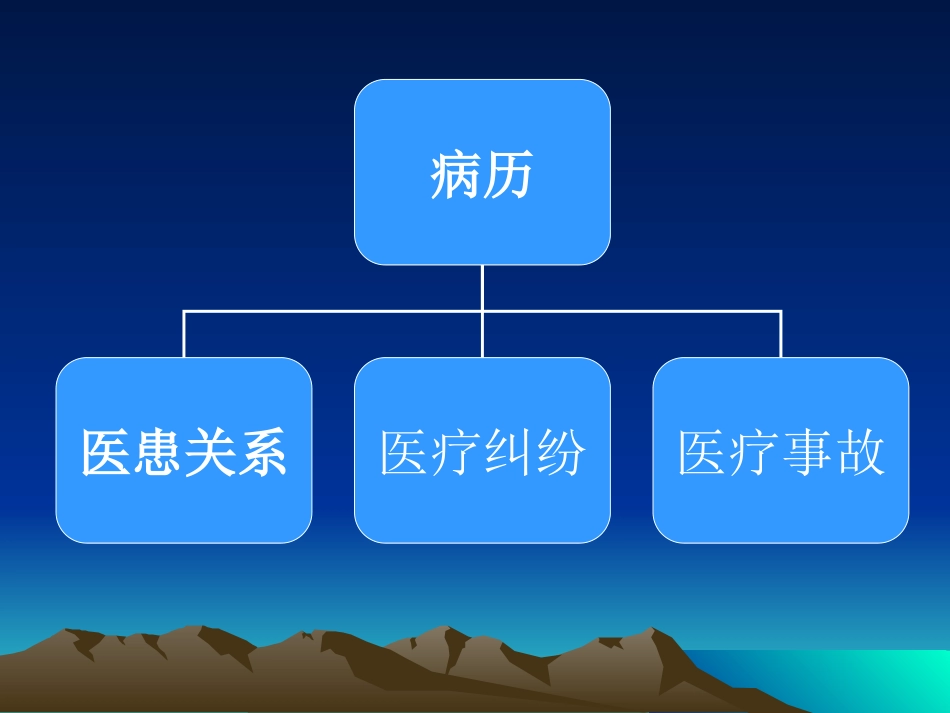 病历

医患关系

医疗纠纷

医疗事故